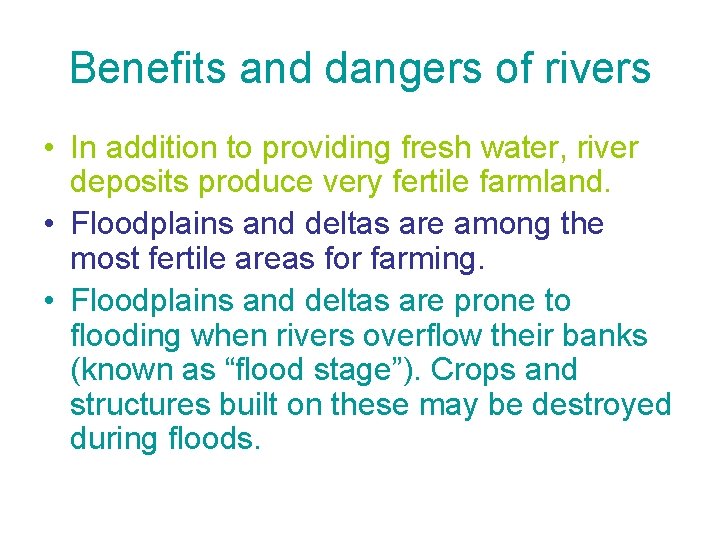 Benefits and dangers of rivers

• In addition to providing fresh water, river deposits produce very fertile farmland.

• Floodplains and deltas are among the most fertile areas for farming.

• Floodplains and deltas are prone to flooding when rivers overflow their banks (known as “flood stage”). Crops and structures built on these may be destroyed during floods.